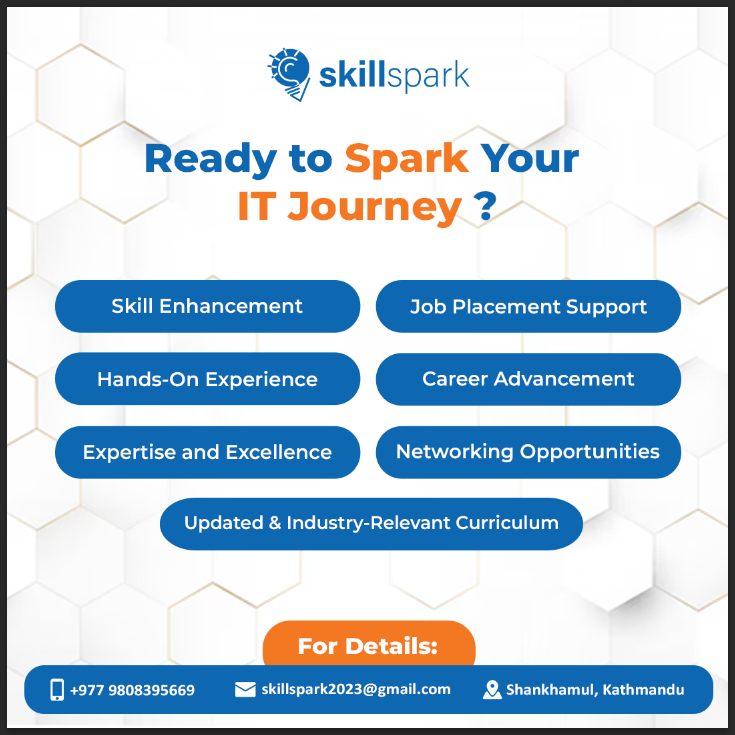 skillspark

Ready to Spark Your IT Journey ?

Skill Enhancement

Job Placement Support

Hands-On Experience

Career Advancement

Expertise and Excellence

Networking Opportunities

Updated & Industry-Relevant Curriculum

For Details:

+977 9808395669

skillspark2023@gmail.com

Shankhamul, Kathmandu